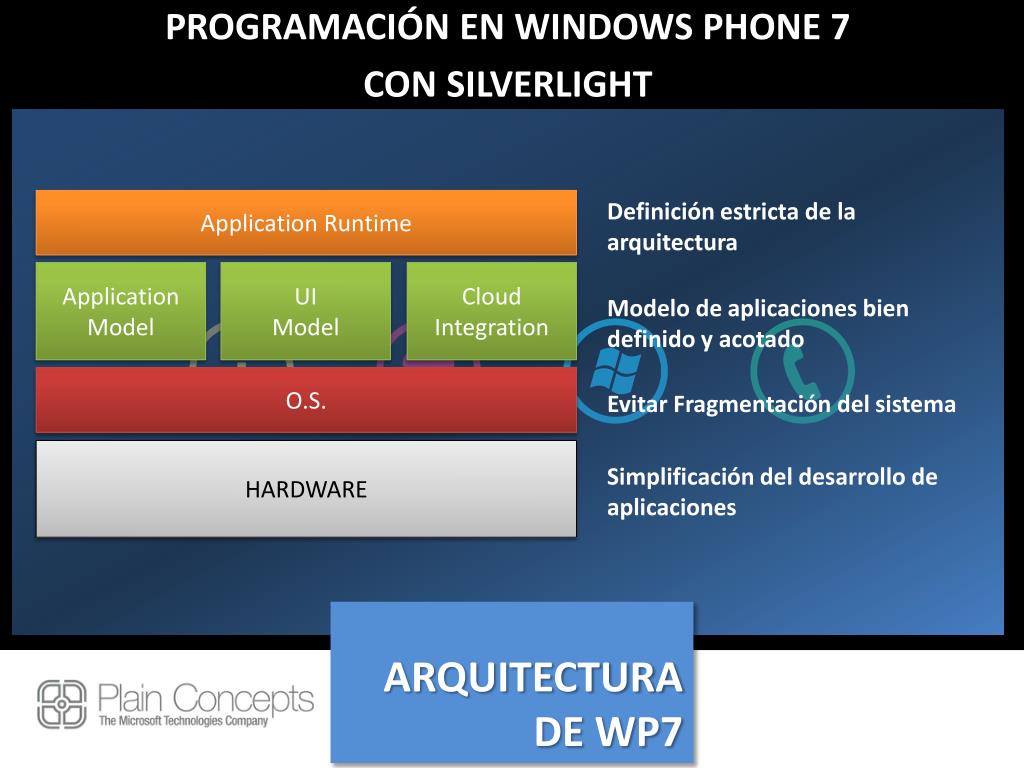 PROGRAMACIÓN EN WINDOWS PHONE 7
CON SILVERLIGHT

Application Runtime

Application Model

UI Model

Cloud Integration

O.S.

HARDWARE

Definición estricta de la arquitectura

Modelo de aplicaciones bien definido y acotado

Evitar Fragmentación del sistema

Simplificación del desarrollo de aplicaciones

Plain Concepts
The Microsoft Technologies Company

ARQUITECTURA
DE WP7